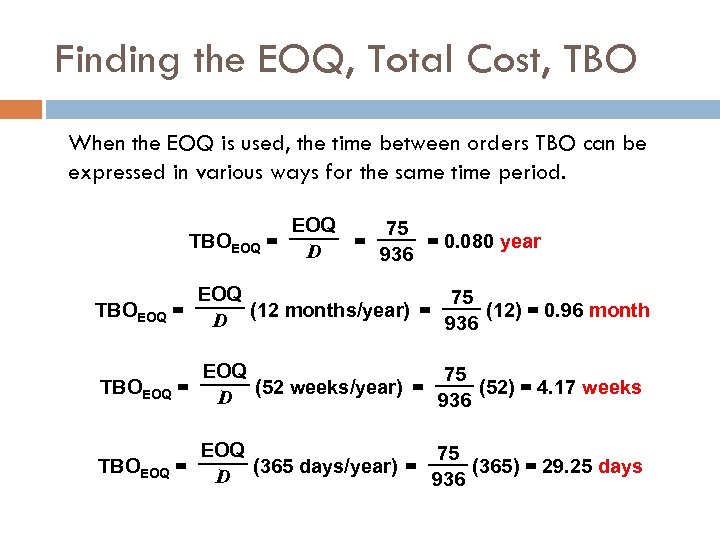 Finding the EOQ, Total Cost, TBO

When the EOQ is used, the time between orders TBO can be expressed in various ways for the same time period.

$TBO_{EOQ} = \frac{EOQ}{D} = \frac{75}{936} = 0.080$ year

$TBO_{EOQ} = \frac{EOQ}{D}$ (12 months/year) $= \frac{75}{936}(12) = 0.96$ month

$TBO_{EOQ} = \frac{EOQ}{D}$ (52 weeks/year) $= \frac{75}{936}(52) = 4.17$ weeks

$TBO_{EOQ} = \frac{EOQ}{D}$ (365 days/year) $= \frac{75}{936}(365) = 29.25$ days